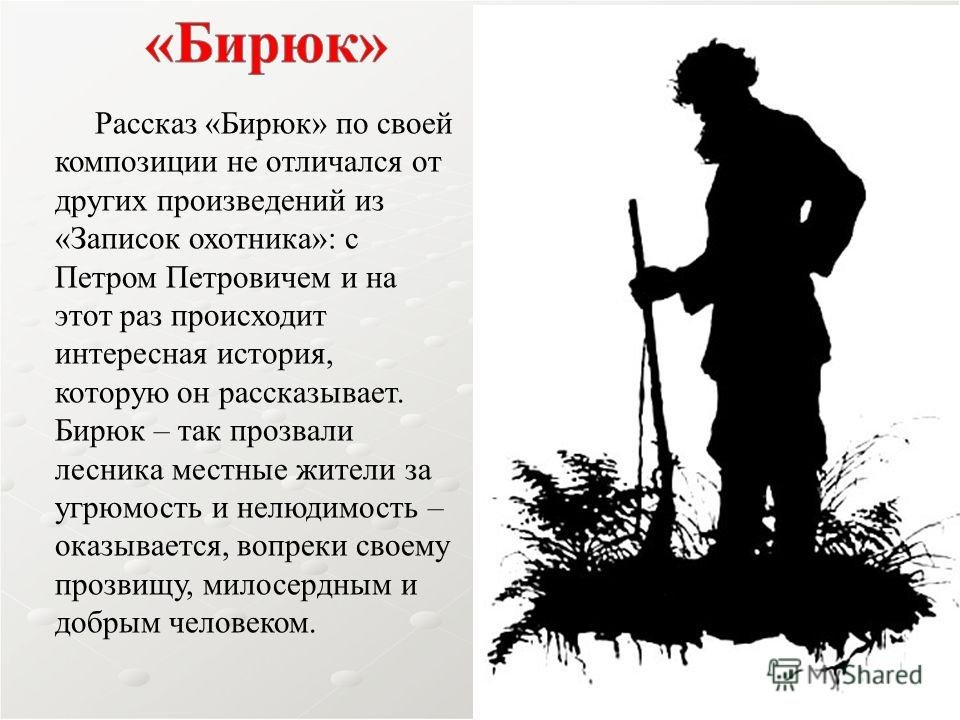 «Бирюк»

Рассказ «Бирюк» по своей композиции не отличался от других произведений из «Записок охотника»: с Петром Петровичем и на этот раз происходит интересная история, которую он рассказывает. Бирюк – так прозвали лесника местные жители за угрюмость и нелюдимость – оказывается, вопреки своему прозвищу, милосердным и добрым человеком.

MyShared